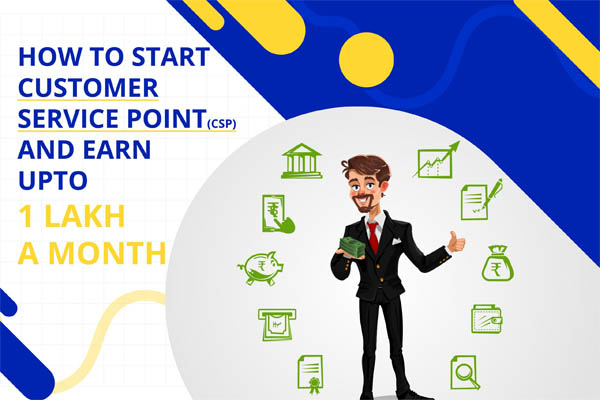 HOW TO START CUSTOMER SERVICE POINT(CSP) AND EARN UPTO

1 LAKH A MONTH